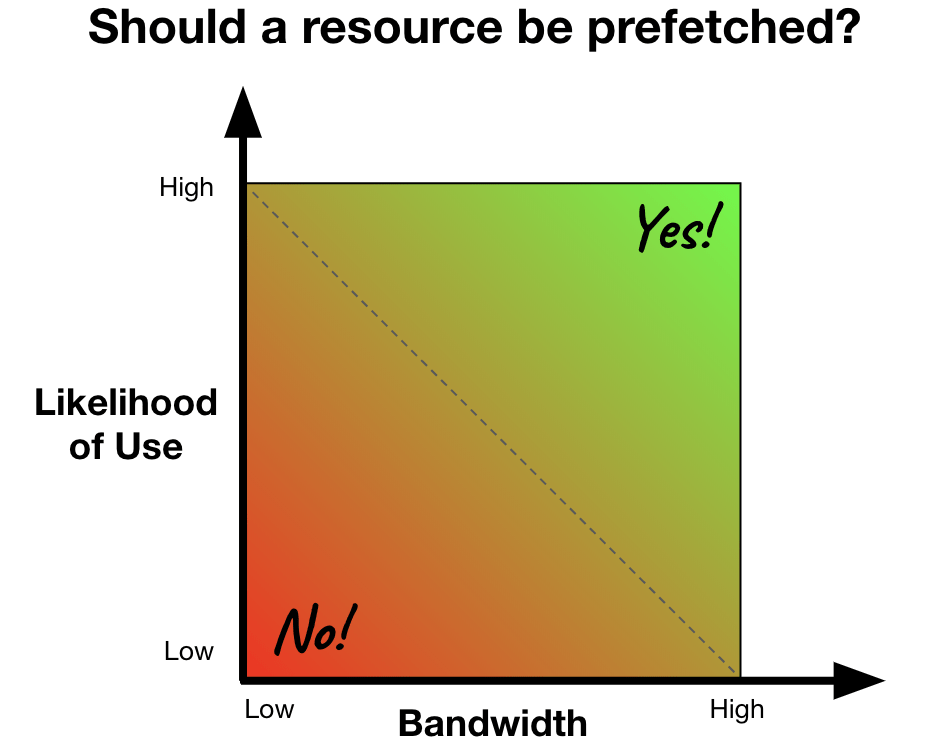 Should a resource be prefetched?

High

Yes!

Likelihood of Use

No!

Low

Low

Bandwidth

High